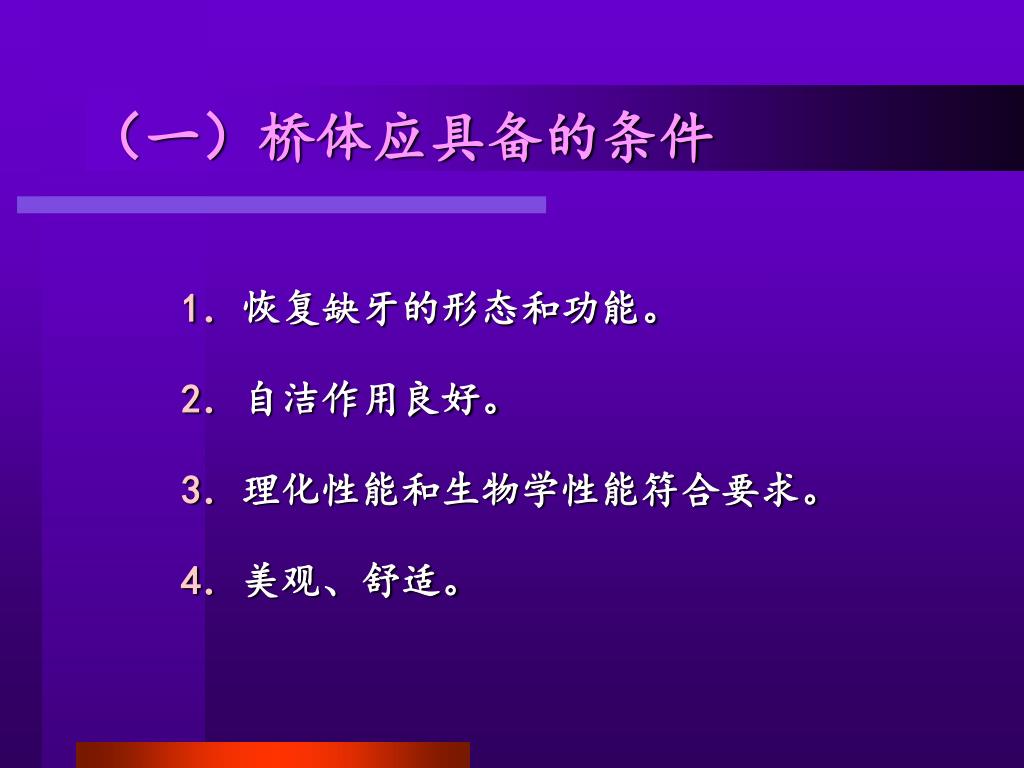 （一）桥体应具备的条件

1. 恢复缺牙的形态和功能。

2. 自洁作用良好。

3. 理化性能和生物学性能符合要求。

4. 美观、舒适。